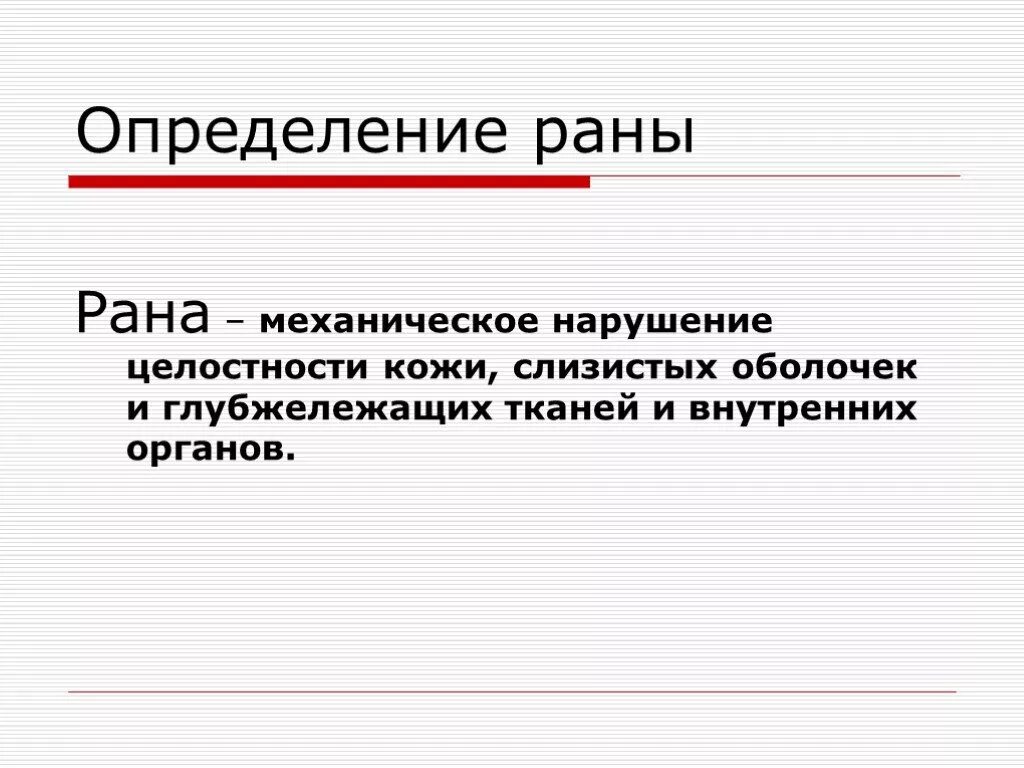 Определение раны

Рана – механическое нарушение целостности кожи, слизистых оболочек и глубжележащих тканей и внутренних органов.